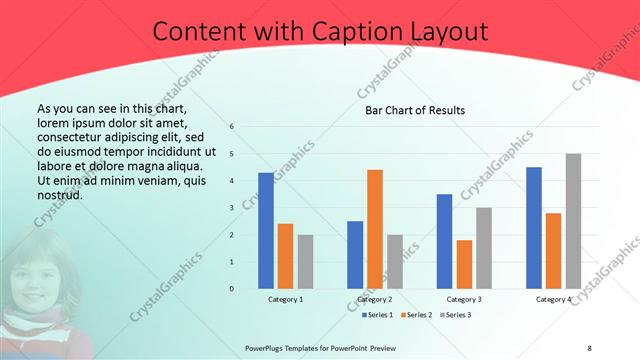 Content with Caption Layout

As you can see in this chart, lorem ipsum dolor sit amet, consectetur adipiscing elit, sed do eiusmod tempor incididunt ut labore et dolore magna aliqua. Ut enim ad minim veniam, quis nostrud.

Bar Chart of Results

6
5
4
3
2
1
0

Category 1
Category 2
Category 3
Category 4

Series 1 Series 2 Series 3

CrystalGraphics

PowerPlugs Templates for PowerPoint Preview

8